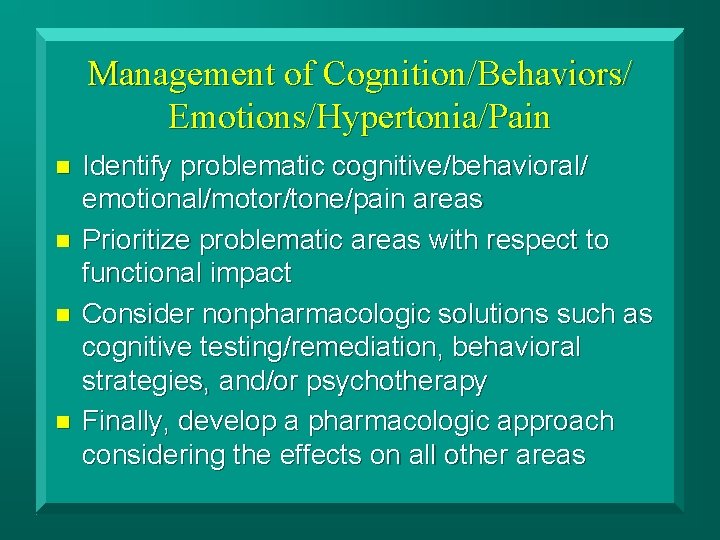 Management of Cognition/Behaviors/ Emotions/Hypertonia/Pain

- Identify problematic cognitive/behavioral/ emotional/motor/tone/pain areas
- Prioritize problematic areas with respect to functional impact
- Consider nonpharmacologic solutions such as cognitive testing/remediation, behavioral strategies, and/or psychotherapy
- Finally, develop a pharmacologic approach considering the effects on all other areas